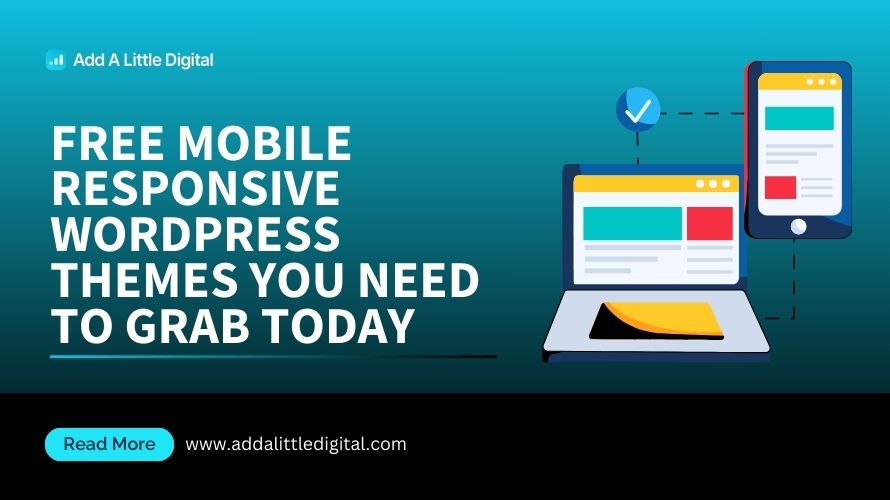 Add A Little Digital

FREE MOBILE RESPONSIVE WORDPRESS THEMES YOU NEED TO GRAB TODAY

Read More

www.addalittledigital.com